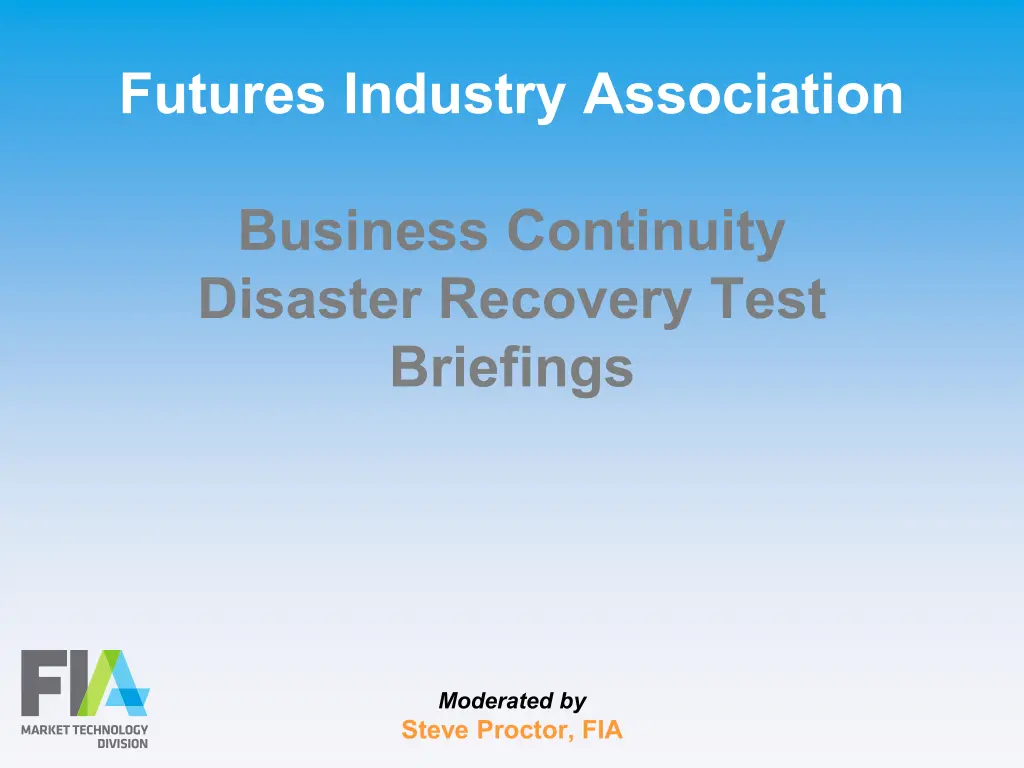 Futures Industry Association

Business Continuity Disaster Recovery Test Briefings

FIA
MARKET TECHNOLOGY DIVISION

Moderated by
Steve Proctor, FIA